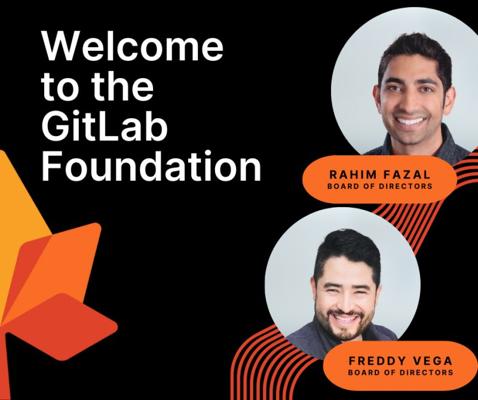 Welcome to the GitLab Foundation

RAHIM FAZAL
BOARD OF DIRECTORS

FREDDY VEGA
BOARD OF DIRECTORS